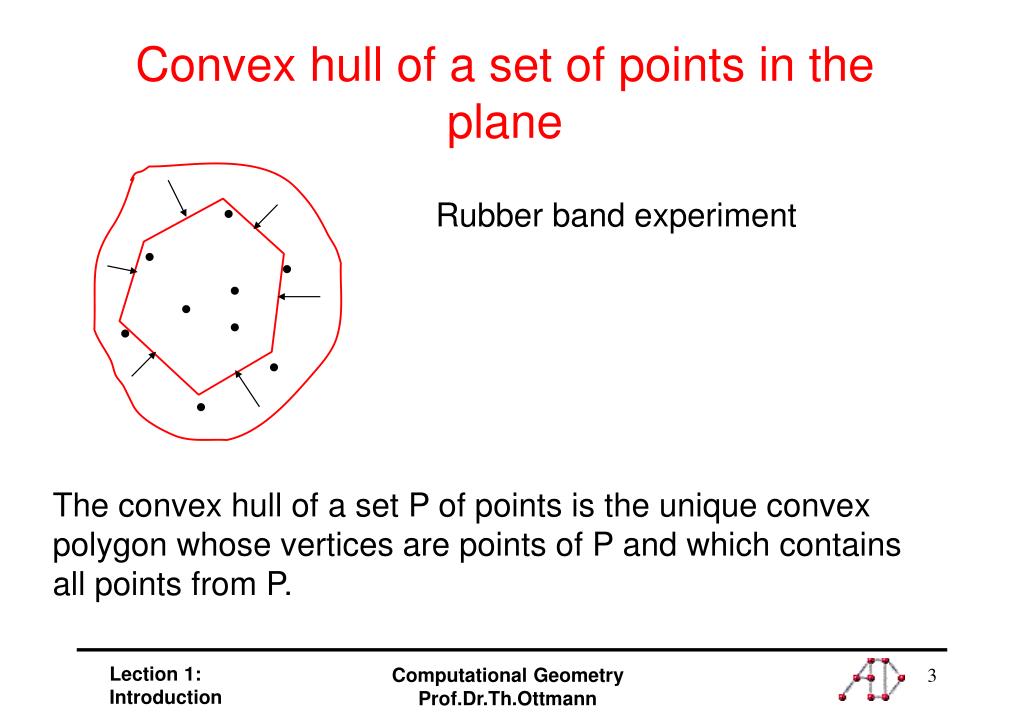 Convex hull of a set of points in the plane

Rubber band experiment

The convex hull of a set P of points is the unique convex polygon whose vertices are points of P and which contains all points from P.

Lection 1:
Introduction

Computational Geometry
Prof.Dr.Th.Ottmann

3